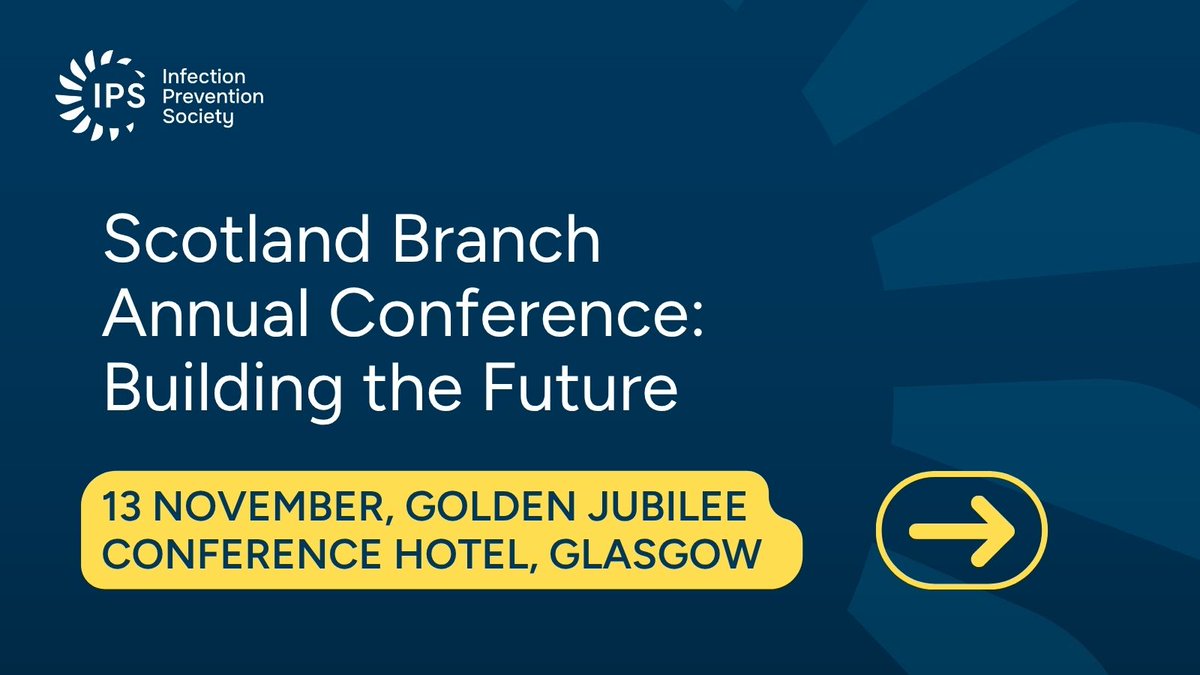 IPS Infection Prevention Society

Scotland Branch Annual Conference: Building the Future

13 NOVEMBER, GOLDEN JUBILEE CONFERENCE HOTEL, GLASGOW